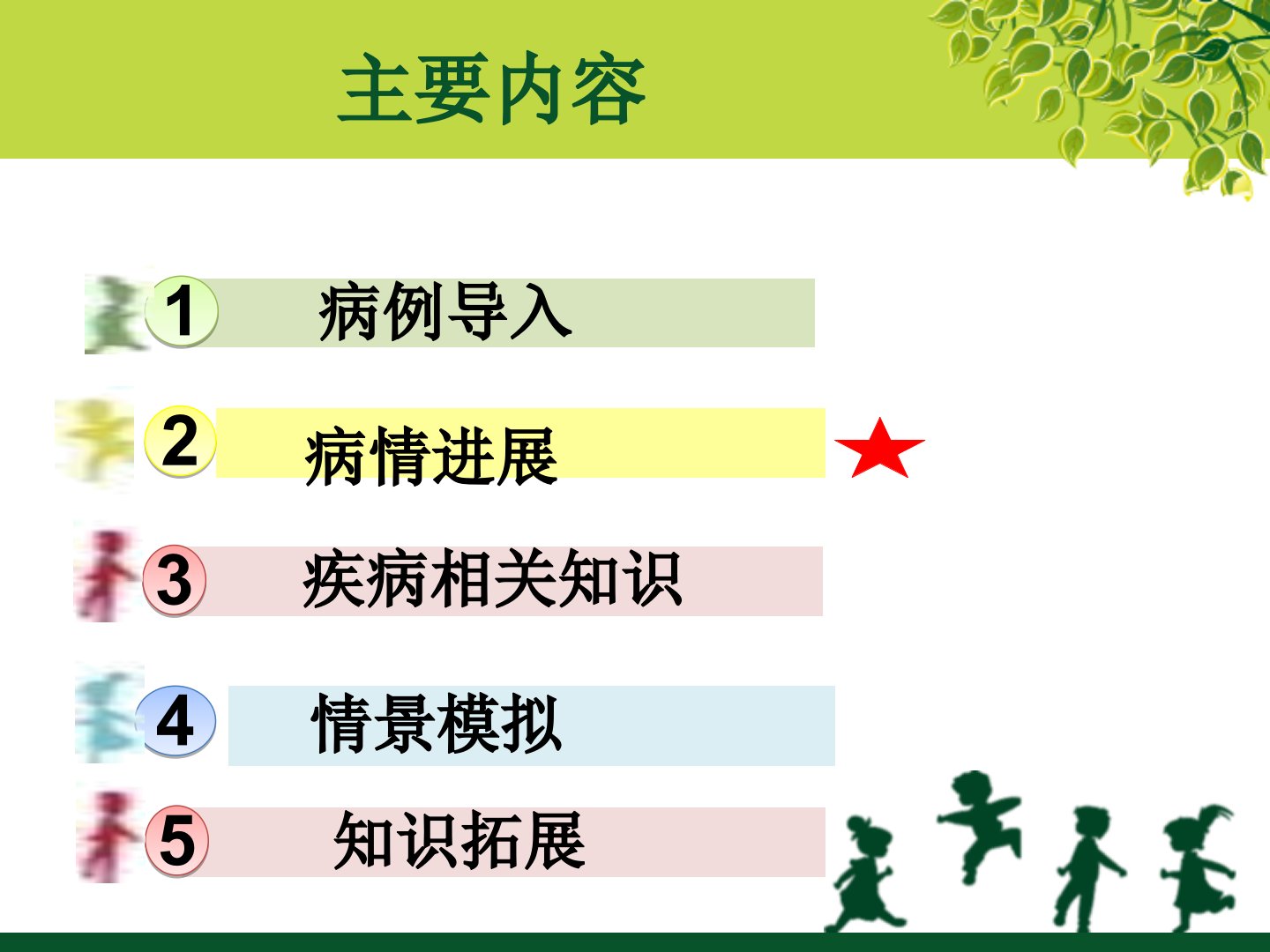 主要内容

1 病例导入

2 病情进展 ★

3 疾病相关知识

4 情景模拟

5 知识拓展